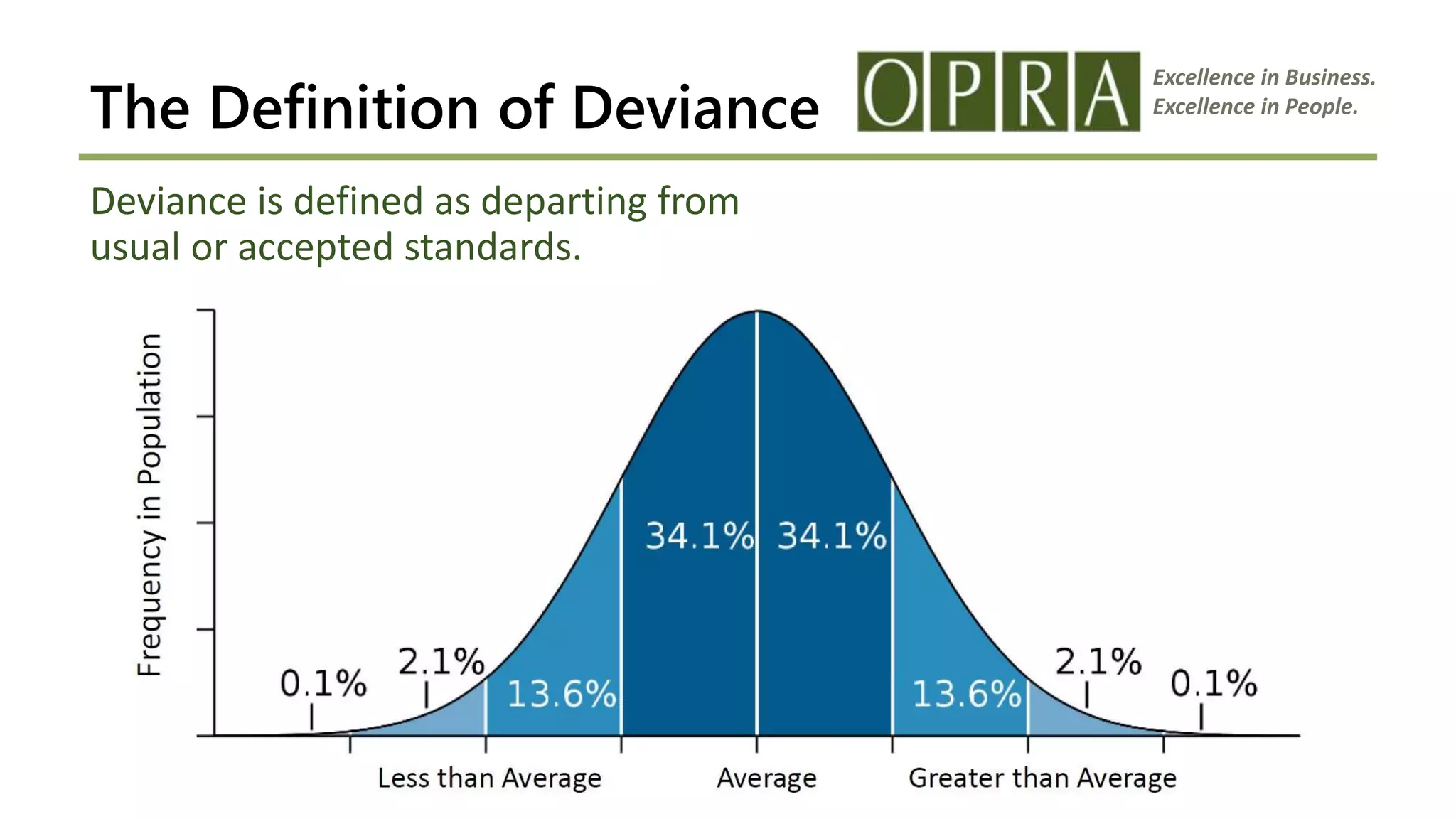 The Definition of Deviance

OPRA

Excellence in Business.
Excellence in People.

Deviance is defined as departing from usual or accepted standards.

Frequency in Population

0.1%
2.1%
13.6%
34.1%
34.1%
13.6%
2.1%
0.1%

Less than Average
Average
Greater than Average